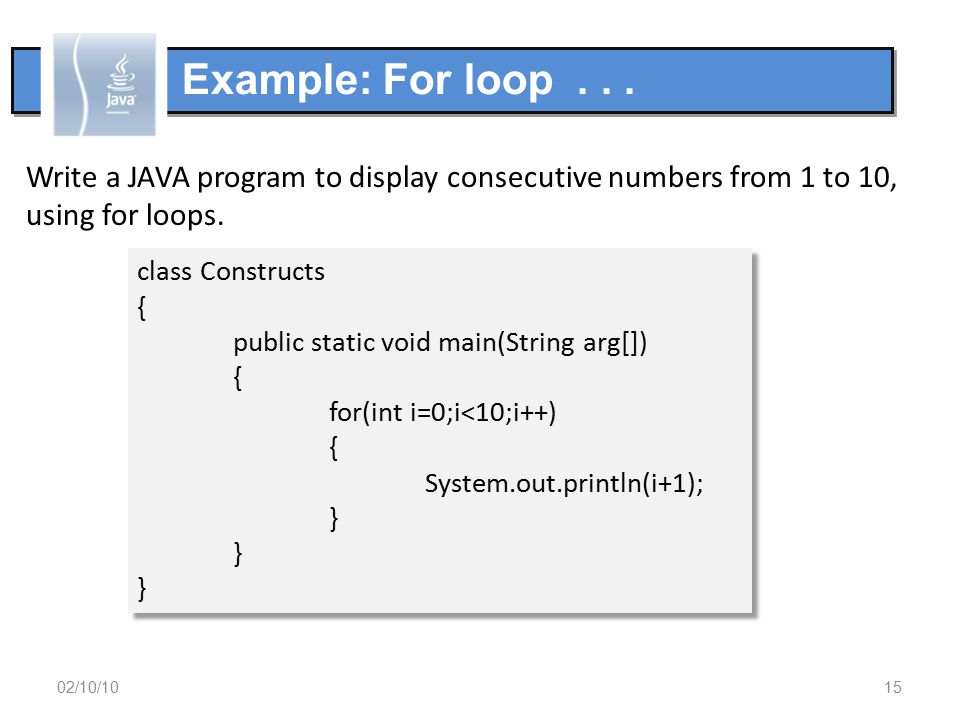 Java

Example: For loop . . .

Write a JAVA program to display consecutive numbers from 1 to 10, using for loops.

class Constructs
{
public static void main(String arg[])
{
for(int i=0;i<10;i++)
{
System.out.println(i+1);
}
}
}

02/10/10

15